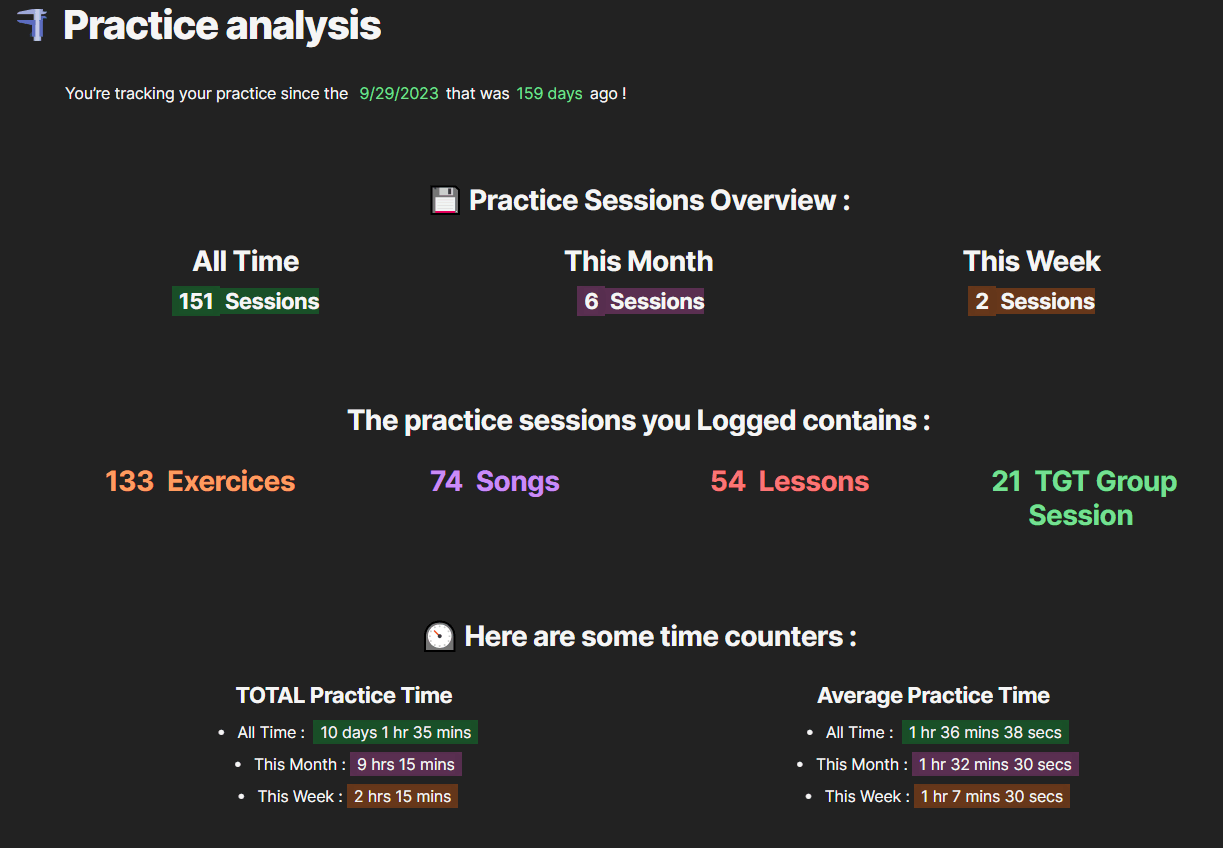 Practice analysis

You're tracking your practice since the 9/29/2023 that was 159 days ago !

Practice Sessions Overview :

All Time
151 Sessions

This Month
6 Sessions

This Week
2 Sessions

The practice sessions you Logged contains :

133 Exercices

74 Songs

54 Lessons

21 TGT Group Session

Here are some time counters :

TOTAL Practice Time
- All Time : 10 days 1 hr 35 mins
- This Month : 9 hrs 15 mins
- This Week : 2 hrs 15 mins

Average Practice Time
- All Time : 1 hr 36 mins 38 secs
- This Month : 1 hr 32 mins 30 secs
- This Week : 1 hr 7 mins 30 secs